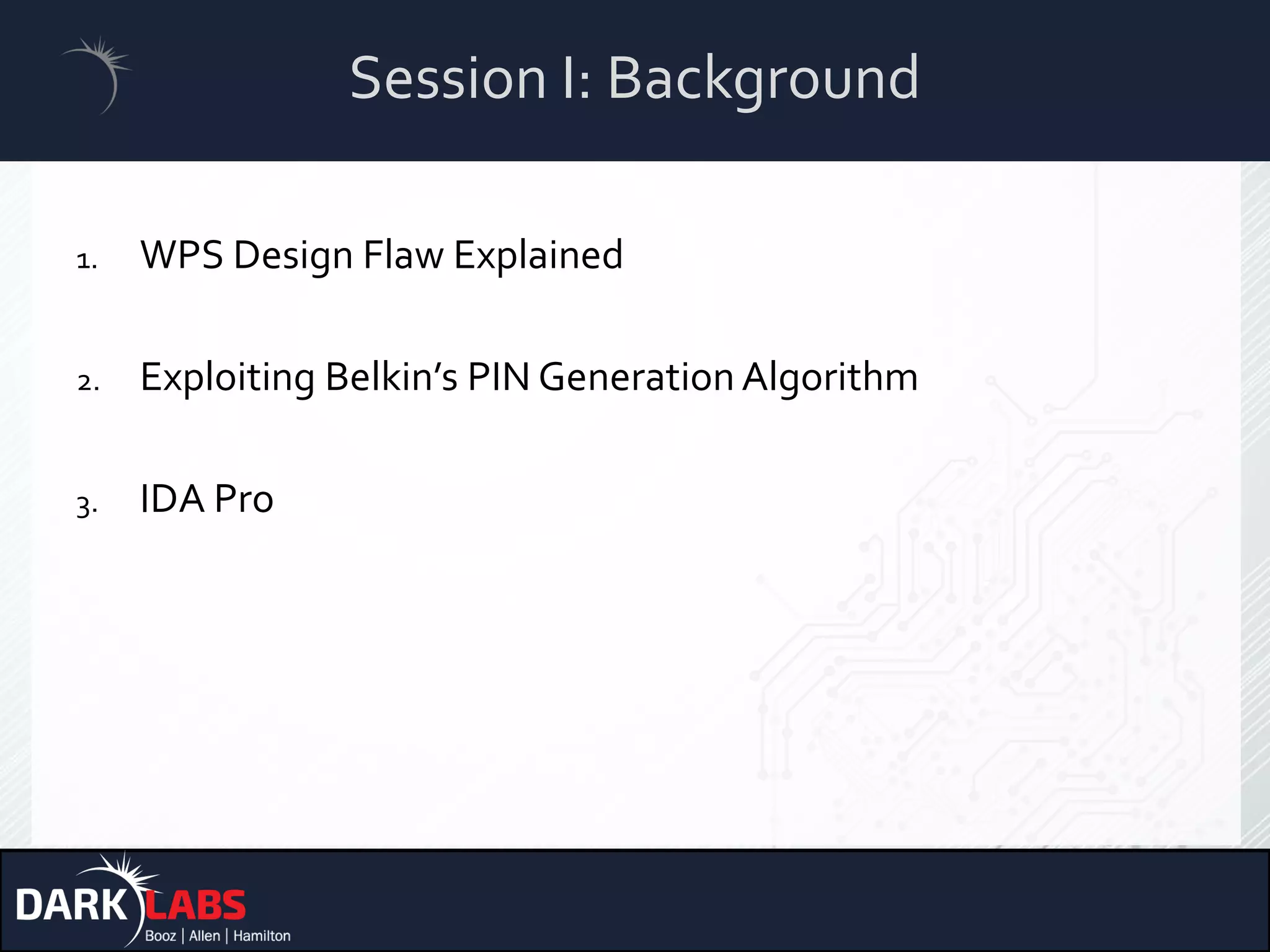 Session I: Background

1. WPS Design Flaw Explained

2. Exploiting Belkin's PIN Generation Algorithm

3. IDA Pro

DARK LABS
Booz | Allen | Hamilton